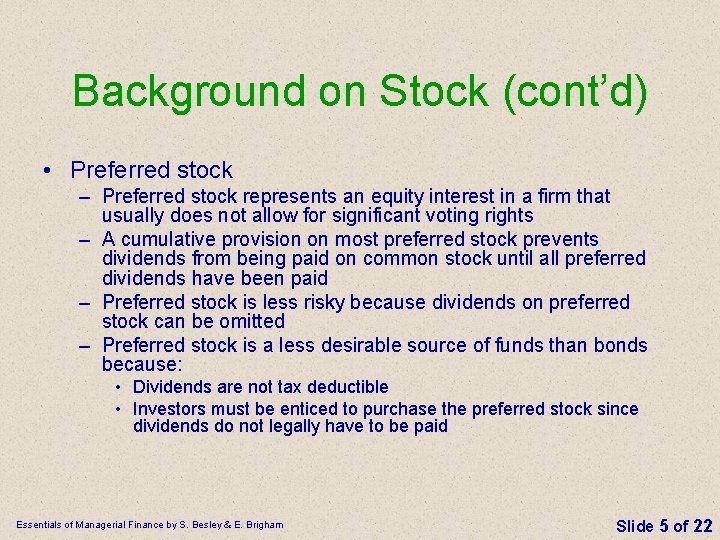 Background on Stock (cont'd)

• Preferred stock
– Preferred stock represents an equity interest in a firm that usually does not allow for significant voting rights
– A cumulative provision on most preferred stock prevents dividends from being paid on common stock until all preferred dividends have been paid
– Preferred stock is less risky because dividends on preferred stock can be omitted
– Preferred stock is a less desirable source of funds than bonds because:
• Dividends are not tax deductible
• Investors must be enticed to purchase the preferred stock since dividends do not legally have to be paid

Essentials of Managerial Finance by S. Besley & E. Brigham

Slide 5 of 22